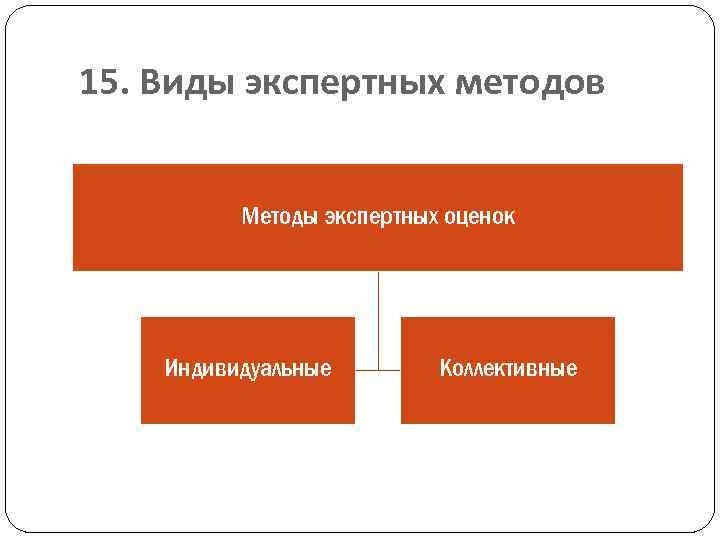 15. Виды экспертных методов

Методы экспертных оценок

Индивидуальные

Коллективные